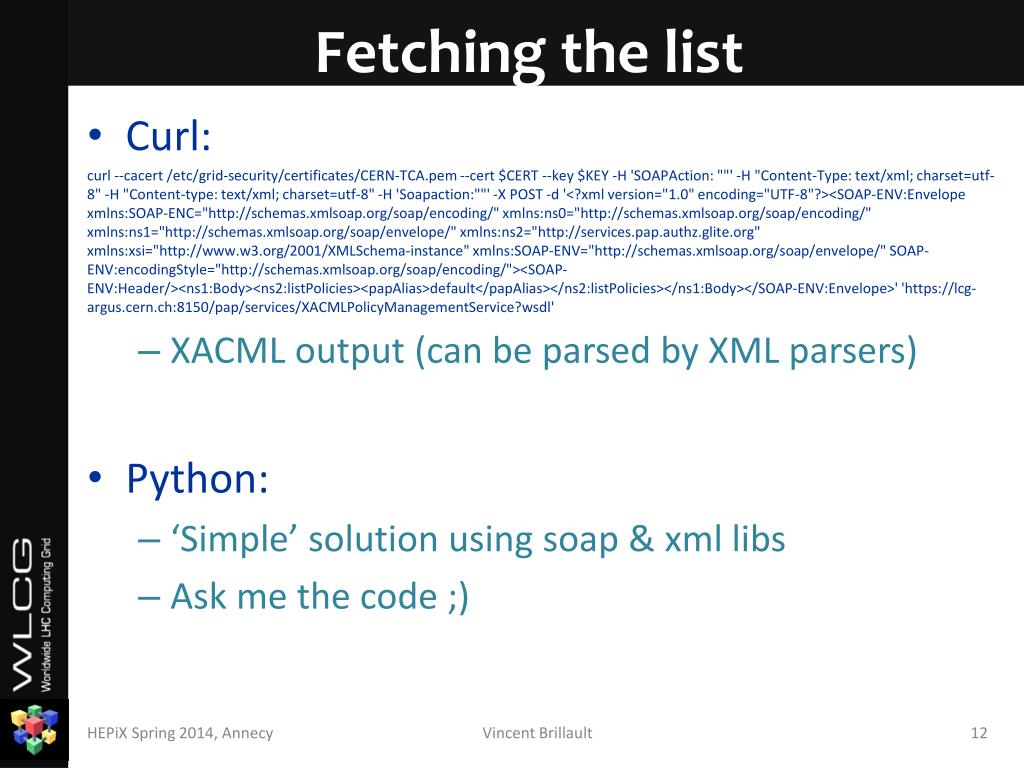 Fetching the list

• Curl:

curl --cacert /etc/grid-security/certificates/CERN-TCA.pem --cert $CERT --key $KEY -H 'SOAPAction: ""' -H "Content-Type: text/xml; charset=utf-8" -H "Content-type: text/xml; charset=utf-8" -H 'Soapaction:""' -X POST -d '<?xml version="1.0" encoding="UTF-8"?><SOAP-ENV:Envelope xmlns:SOAP-ENC="http://schemas.xmlsoap.org/soap/encoding/" xmlns:ns0="http://schemas.xmlsoap.org/soap/encoding/" xmlns:ns1="http://schemas.xmlsoap.org/soap/envelope/" xmlns:ns2="http://services.pap.authz.glite.org" xmlns:xsi="http://www.w3.org/2001/XMLSchema-instance" xmlns:SOAP-ENV="http://schemas.xmlsoap.org/soap/envelope/" SOAP-ENV:encodingStyle="http://schemas.xmlsoap.org/soap/encoding/"><SOAP-ENV:Header/><ns1:Body><ns2:listPolicies><papAlias>default</papAlias></ns2:listPolicies></ns1:Body></SOAP-ENV:Envelope>' 'https://lcg-argus.cern.ch:8150/pap/services/XACMLPolicyManagementService?wsdl'

– XACML output (can be parsed by XML parsers)

• Python:

– ‘Simple’ solution using soap & xml libs

– Ask me the code ;)

WLCG Worldwide LHC Computing Grid

HEPiX Spring 2014, Annecy

Vincent Brillault

12